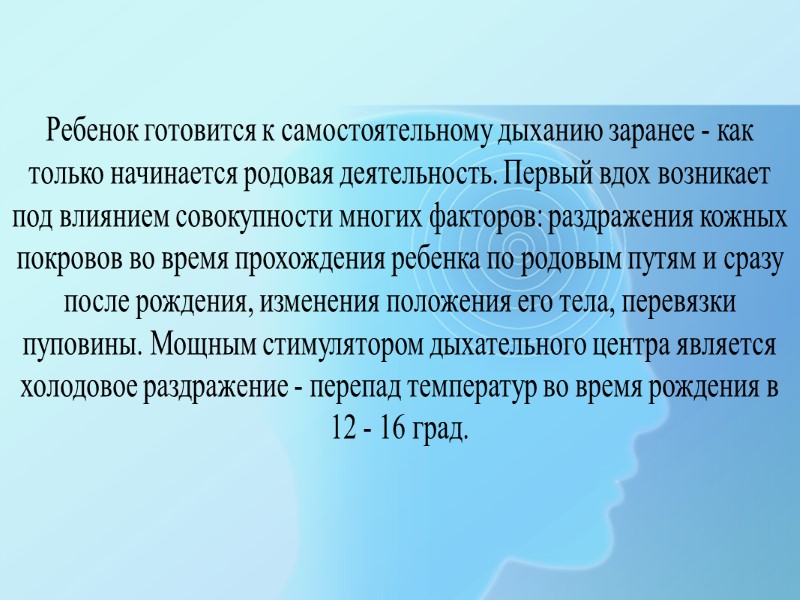 Ребенок готовится к самостоятельному дыханию заранее - как только начинается родовая деятельность. Первый вдох возникает под влиянием совокупности многих факторов: раздражения кожных покровов во время прохождения ребенка по родовым путям и сразу после рождения, изменения положения его тела, перевязки пуповины. Мощным стимулятором дыхательного центра является холодовое раздражение - перепад температур во время рождения в 12 - 16 град.